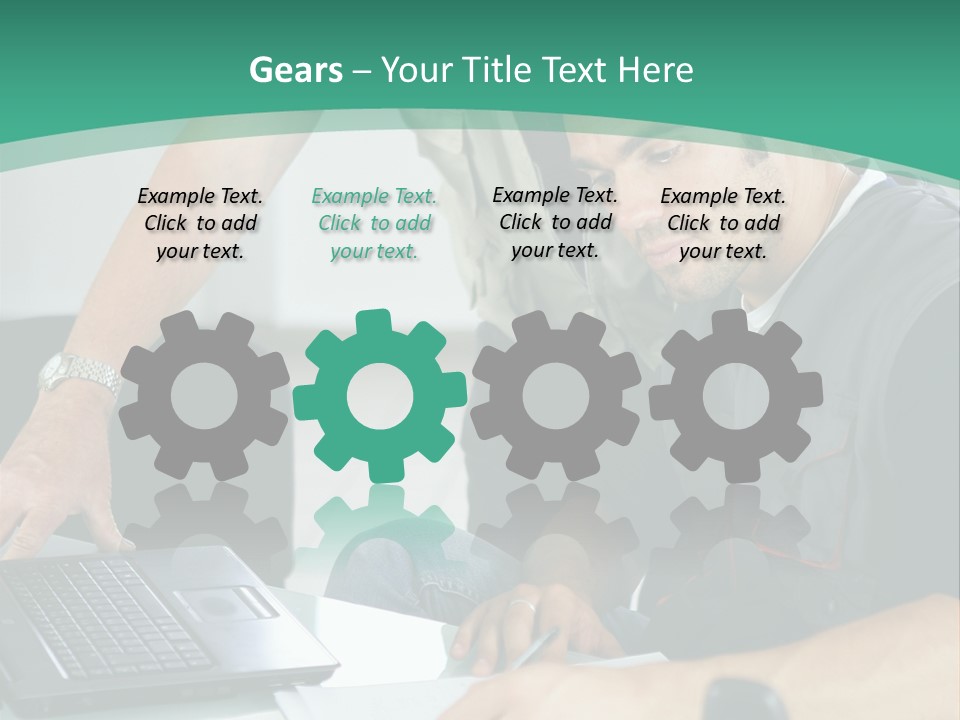 Gears – Your Title Text Here

Example Text. Click to add your text.

Example Text. Click to add your text.

Example Text. Click to add your text.

Example Text. Click to add your text.